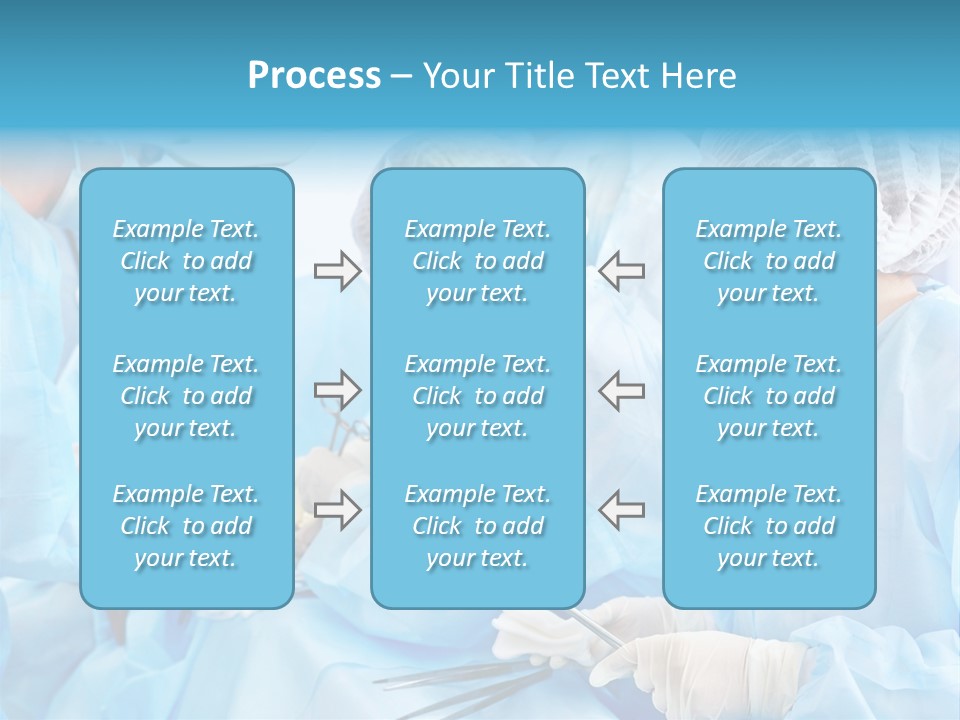 Process – Your Title Text Here

Example Text. Click to add your text.

Example Text. Click to add your text.

Example Text. Click to add your text.

Example Text. Click to add your text.

Example Text. Click to add your text.

Example Text. Click to add your text.

Example Text. Click to add your text.

Example Text. Click to add your text.

Example Text. Click to add your text.